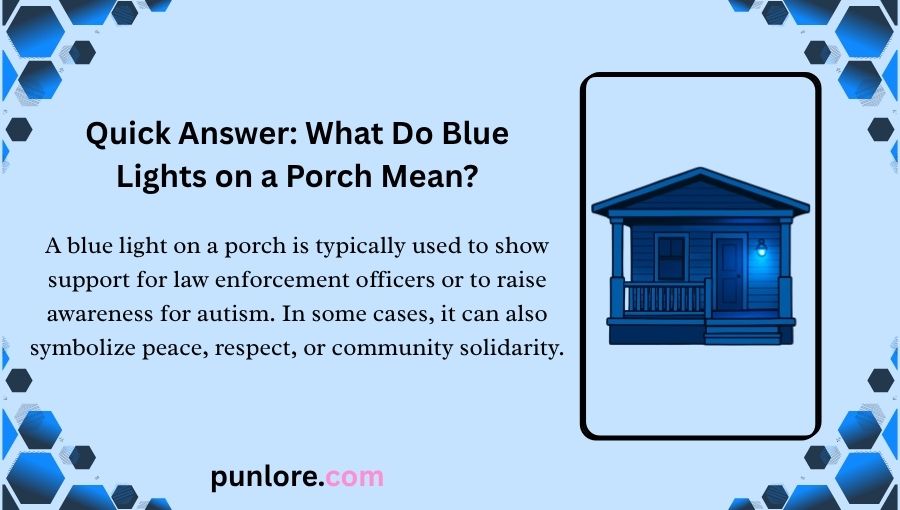 Quick Answer: What Do Blue Lights on a Porch Mean?

A blue light on a porch is typically used to show support for law enforcement officers or to raise awareness for autism. In some cases, it can also symbolize peace, respect, or community solidarity.

punlore.com